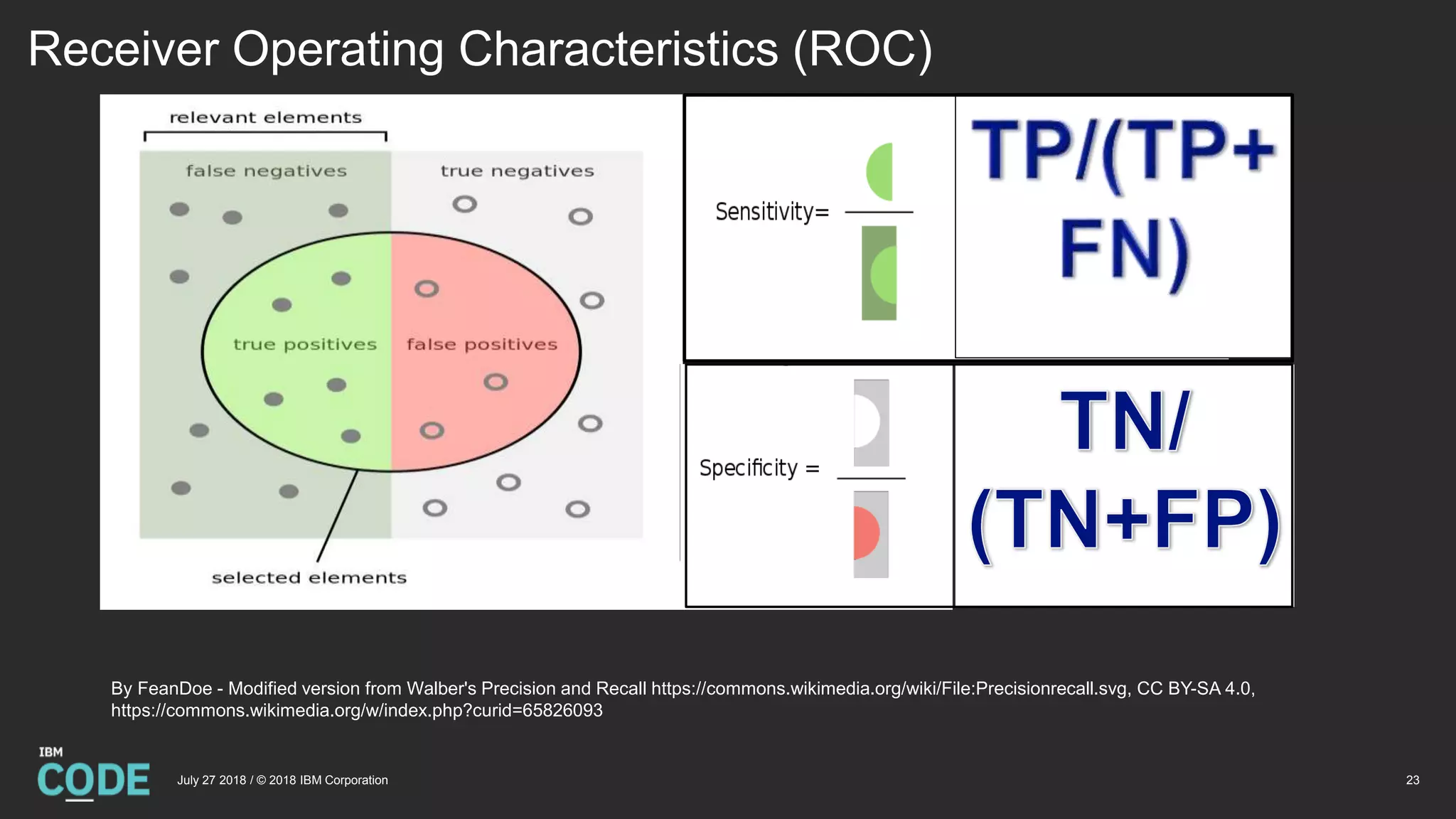 Receiver Operating Characteristics (ROC)

relevant elements

false negatives

true negatives

true positives

false positives

selected elements

Sensitivity=

TP/(TP+FN)

Specificity =

TN/(TN+FP)

By FeanDoe - Modified version from Walber's Precision and Recall https://commons.wikimedia.org/wiki/File:Precisionrecall.svg, CC BY-SA 4.0, https://commons.wikimedia.org/w/index.php?curid=65826093

IBM CODE

July 27 2018 / © 2018 IBM Corporation

23